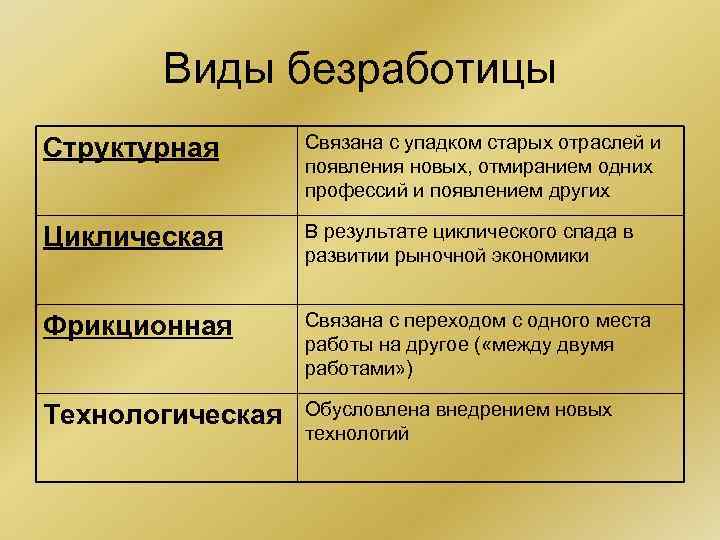 Виды безработицы

| Структурная | Связана с упадком старых отраслей и появления новых, отмиранием одних профессий и появлением других |
|---|---|
| Циклическая | В результате циклического спада в развитии рыночной экономики |
| Фрикционная | Связана с переходом с одного места работы на другое («между двумя работами») |
| Технологическая | Обусловлена внедрением новых технологий |